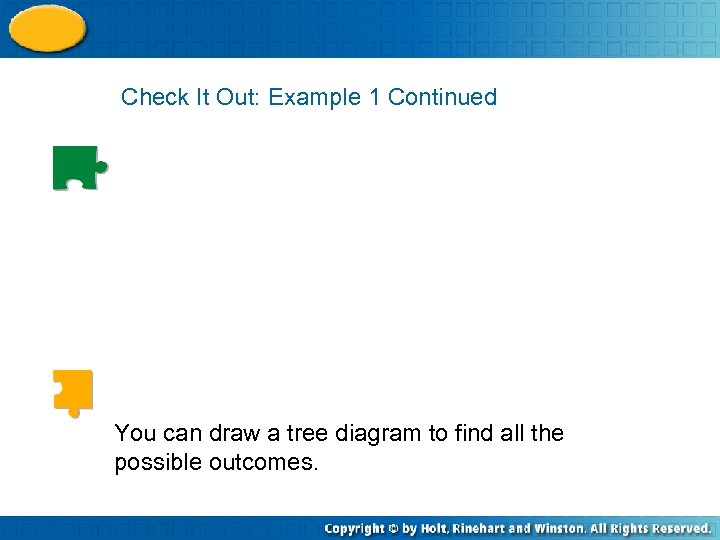 Check It Out: Example 1 Continued

You can draw a tree diagram to find all the possible outcomes.

Copyright © by Holt, Rinehart and Winston. All Rights Reserved.